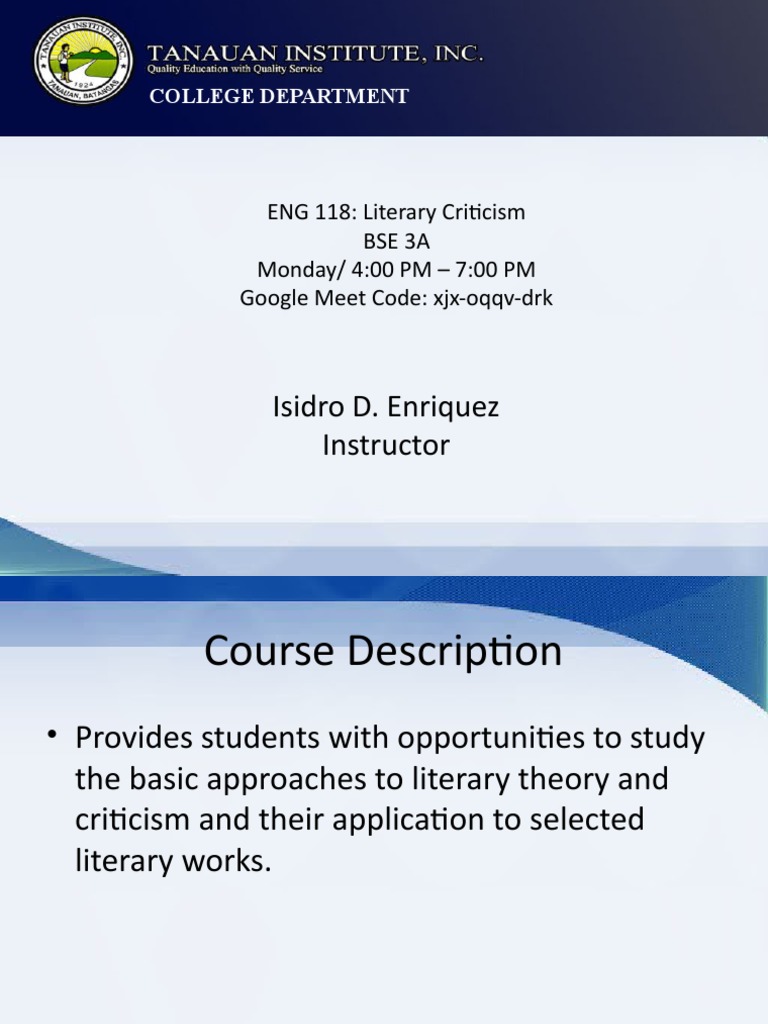 TANAUAN INSTITUTE, INC.
1924
TANAUAN, BATANGAS

TANAUAN INSTITUTE, INC.
Quality Education with Quality Service
COLLEGE DEPARTMENT

ENG 118: Literary Criticism
BSE 3A
Monday/ 4:00 PM – 7:00 PM
Google Meet Code: xjx-oqqv-drk

Isidro D. Enriquez
Instructor

Course Description

• Provides students with opportunities to study the basic approaches to literary theory and criticism and their application to selected literary works.